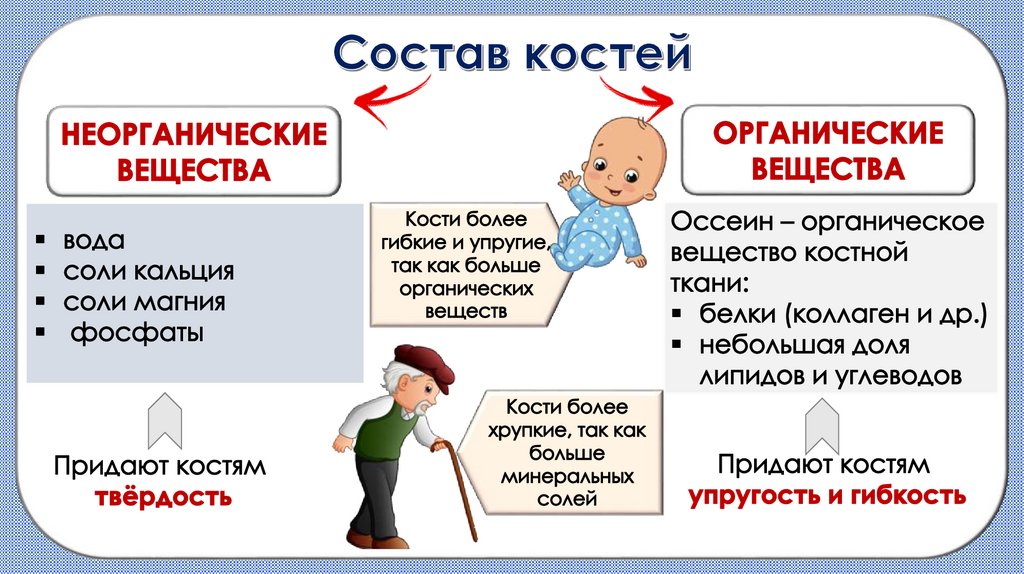 Состав костей

НЕОРГАНИЧЕСКИЕ ВЕЩЕСТВА

▪ вода
▪ соли кальция
▪ соли магния
▪ фосфаты

Придают костям **твёрдость**

Кости более гибкие и упругие, так как больше органических веществ

Кости более хрупкие, так как больше минеральных солей

ОРГАНИЧЕСКИЕ ВЕЩЕСТВА

Оссеин – органическое вещество костной ткани:
▪ белки (коллаген и др.)
▪ небольшая доля липидов и углеводов

Придают костям **упругость и гибкость**